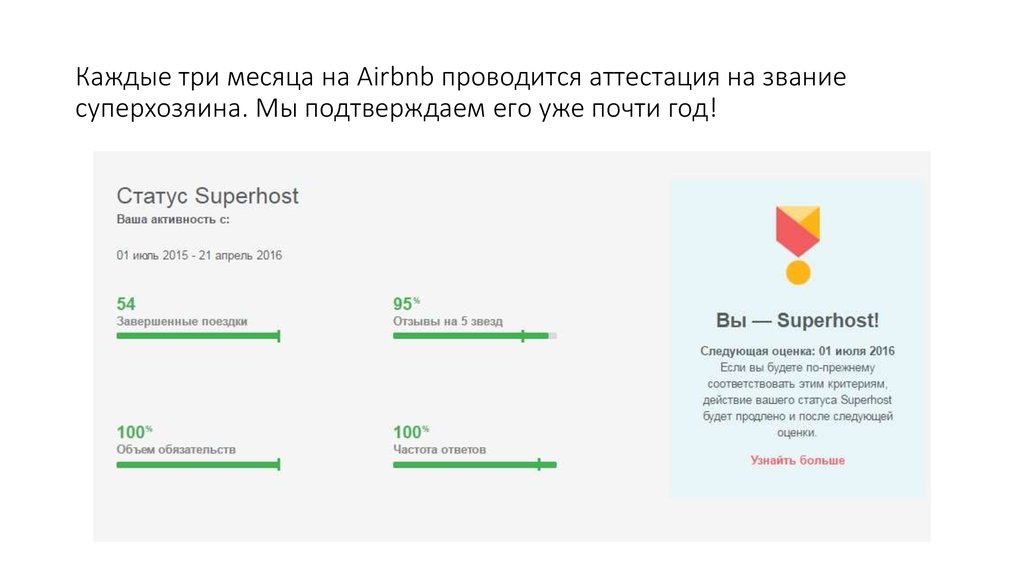 Каждые три месяца на Airbnb проводится аттестация на звание суперхозяина. Мы подтверждаем его уже почти год!

Статус Superhost
Ваша активность с:

01 июль 2015 - 21 апрель 2016

54
Завершенные поездки

95%
Отзывы на 5 звезд

100%
Объем обязательств

100%
Частота ответов

Вы — Superhost!
Следующая оценка: 01 июля 2016
Если вы будете по-прежнему соответствовать этим критериям, действие вашего статуса Superhost будет продлено и после следующей оценки.

Узнать больше